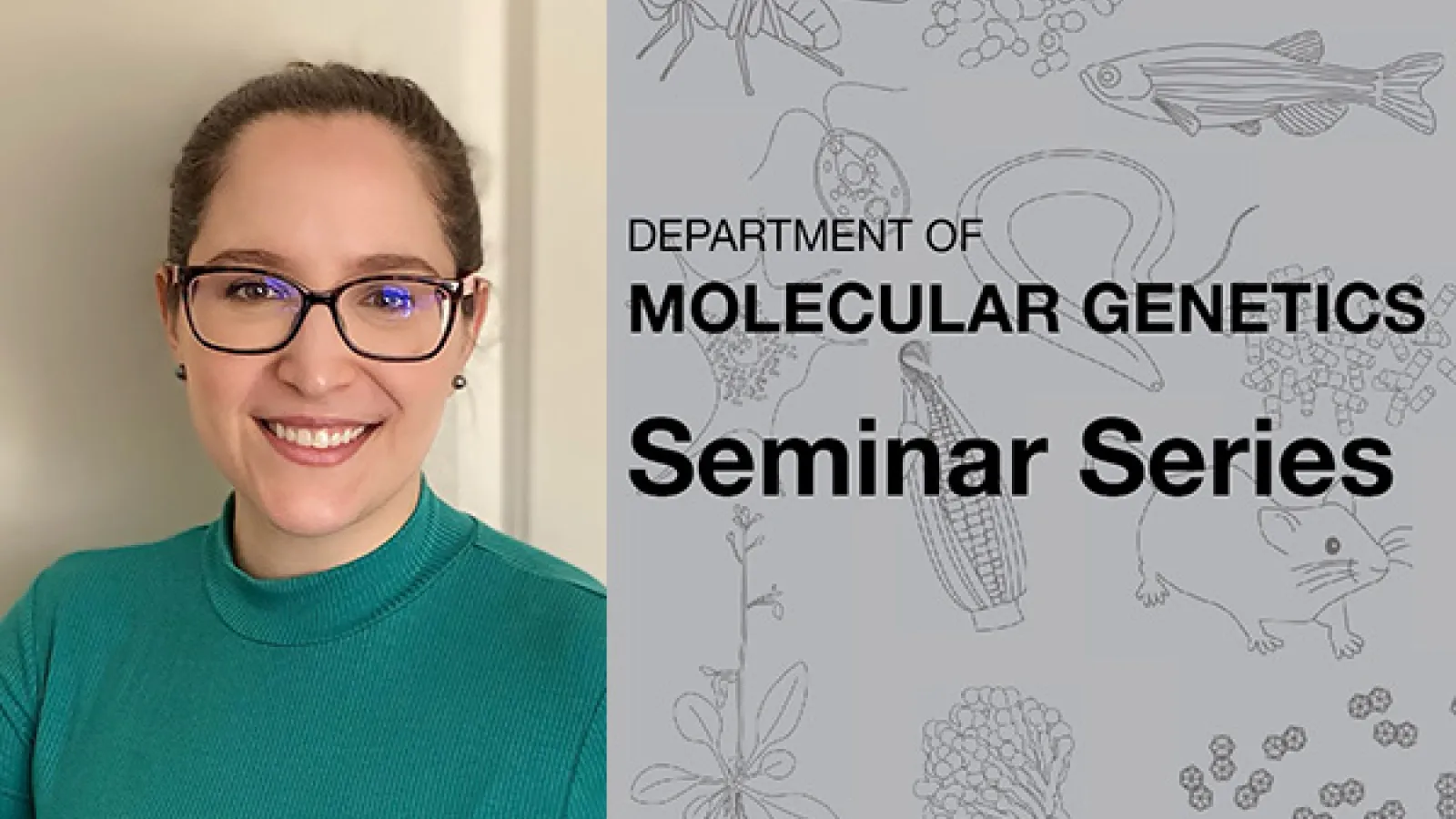 DEPARTMENT OF
MOLECULAR GENETICS
Seminar Series